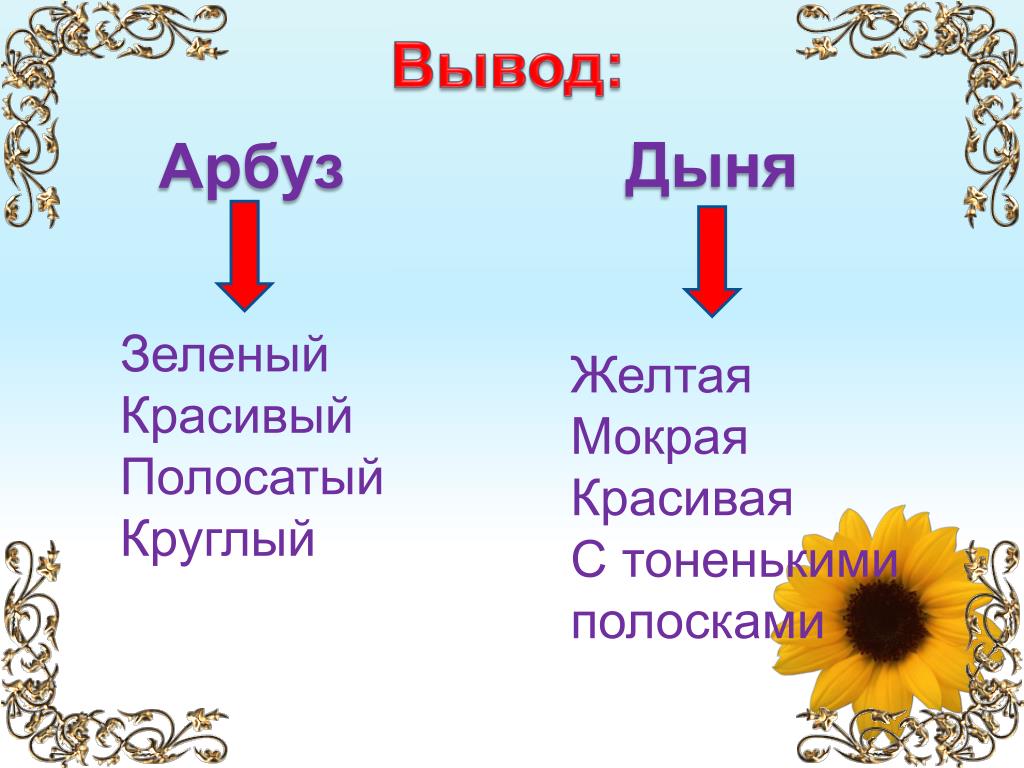 Вывод:

Арбуз

Зеленый
Красивый
Полосатый
Круглый

Дыня

Желтая
Мокрая
Красивая
С тоненькими полосками